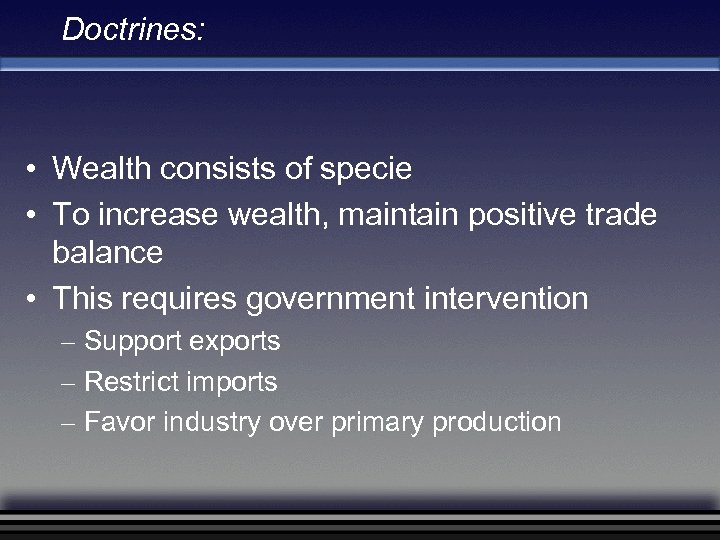 Doctrines:

• Wealth consists of specie
• To increase wealth, maintain positive trade balance
• This requires government intervention
  – Support exports
  – Restrict imports
  – Favor industry over primary production